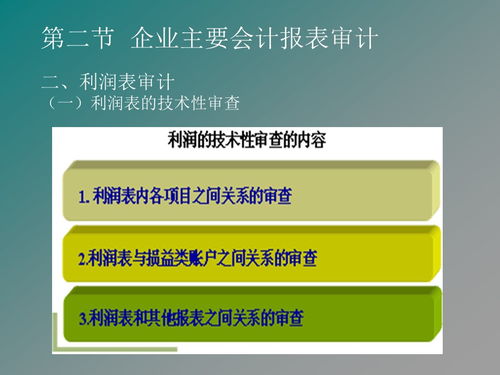 第二节 企业主要会计报表审计

二、利润表审计
（一）利润表的技术性审查

利润的技术性审查的内容

1. 利润表内各项目之间关系的审查

2.利润表与损益类账户之间关系的审查

3.利润表和其他报表之间关系的审查